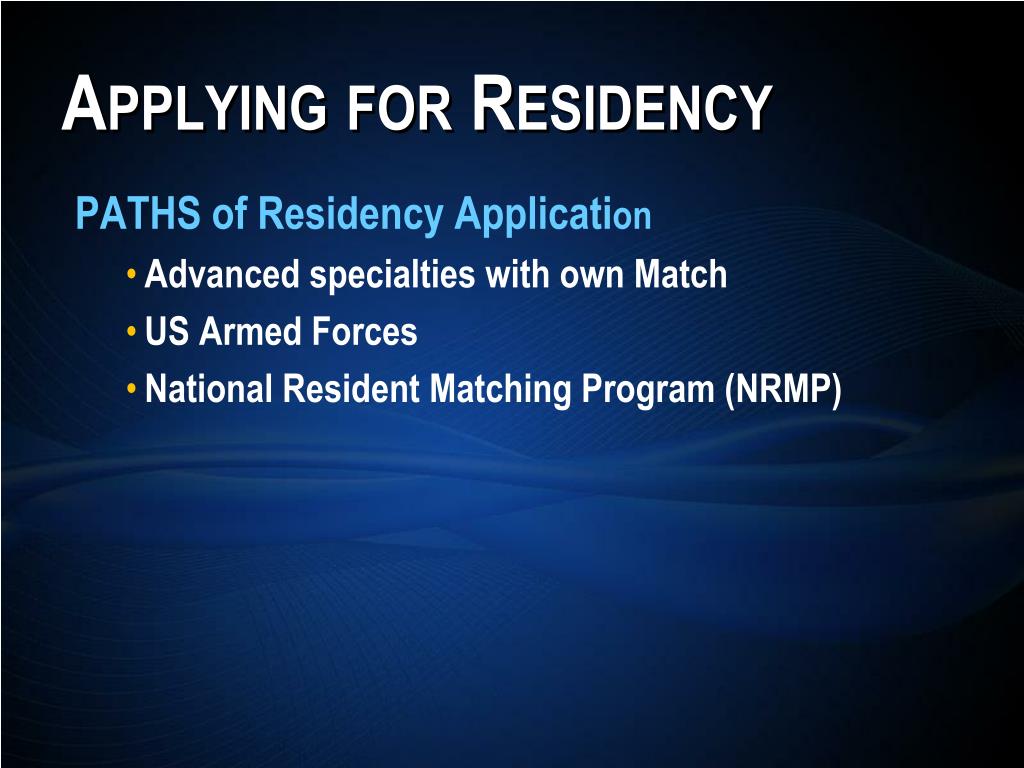 APPLYING FOR RESIDENCY

PATHS of Residency Application

• Advanced specialties with own Match
• US Armed Forces
• National Resident Matching Program (NRMP)